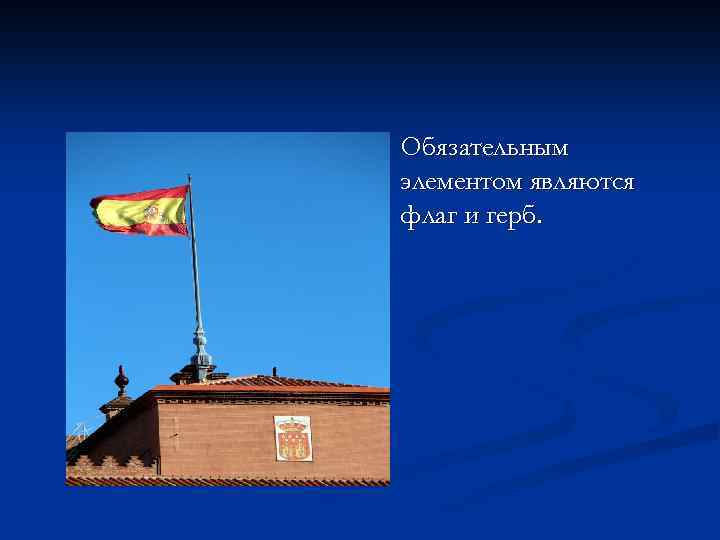 Обязательным элементом являются флаг и герб.